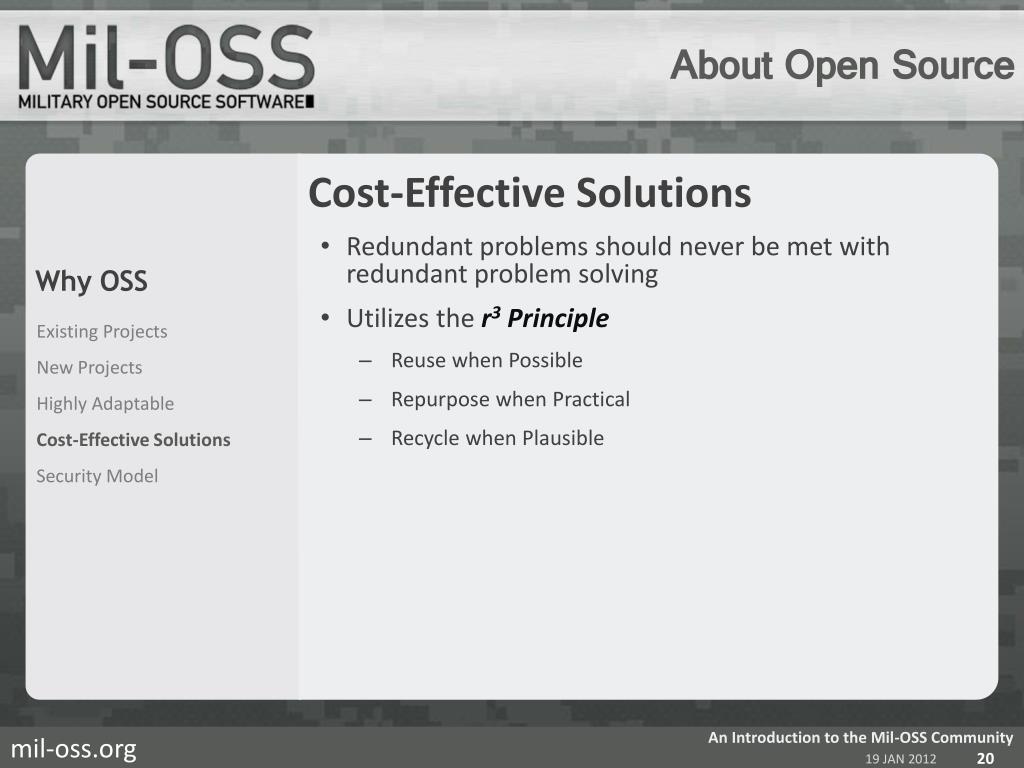 Mil-OSS
MILITARY OPEN SOURCE SOFTWARE

About Open Source

Why OSS

Existing Projects

New Projects

Highly Adaptable

Cost-Effective Solutions

Security Model

Cost-Effective Solutions

• Redundant problems should never be met with redundant problem solving

• Utilizes the $r^3$ Principle

– Reuse when Possible

– Repurpose when Practical

– Recycle when Plausible

mil-oss.org

An Introduction to the Mil-OSS Community
19 JAN 2012 20